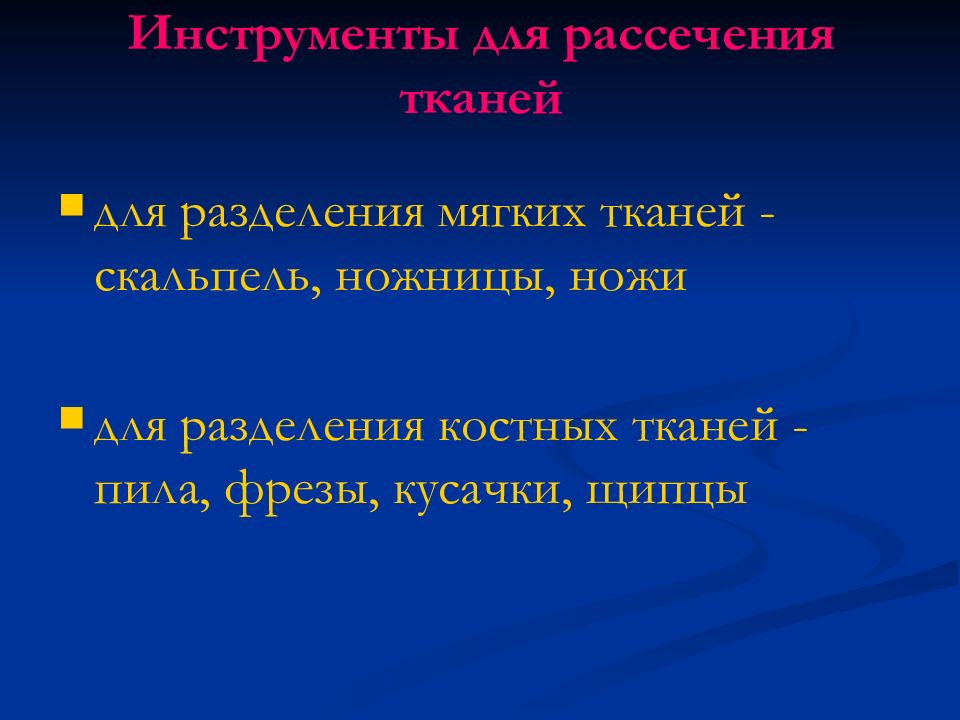 Инструменты для рассечения тканей

для разделения мягких тканей - скальпель, ножницы, ножи

для разделения костных тканей - пила, фрезы, кусачки, щипцы